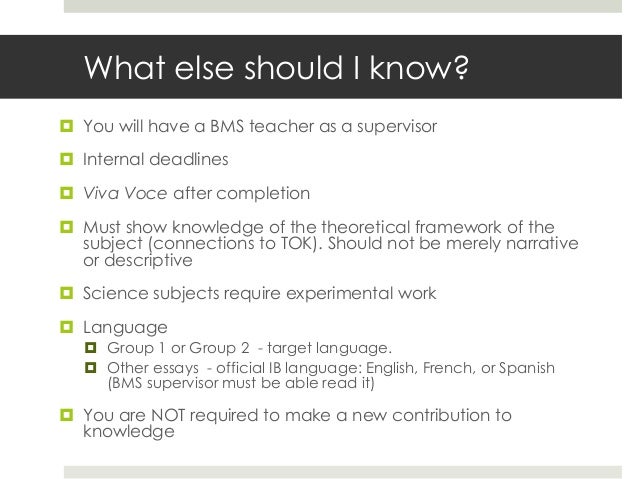 What else should I know?

You will have a BMS teacher as a supervisor

Internal deadlines

Viva Voce after completion

Must show knowledge of the theoretical framework of the subject (connections to TOK). Should not be merely narrative or descriptive

Science subjects require experimental work

Language

Group 1 or Group 2 - target language.

Other essays - official IB language: English, French, or Spanish (BMS supervisor must be able read it)

You are NOT required to make a new contribution to knowledge